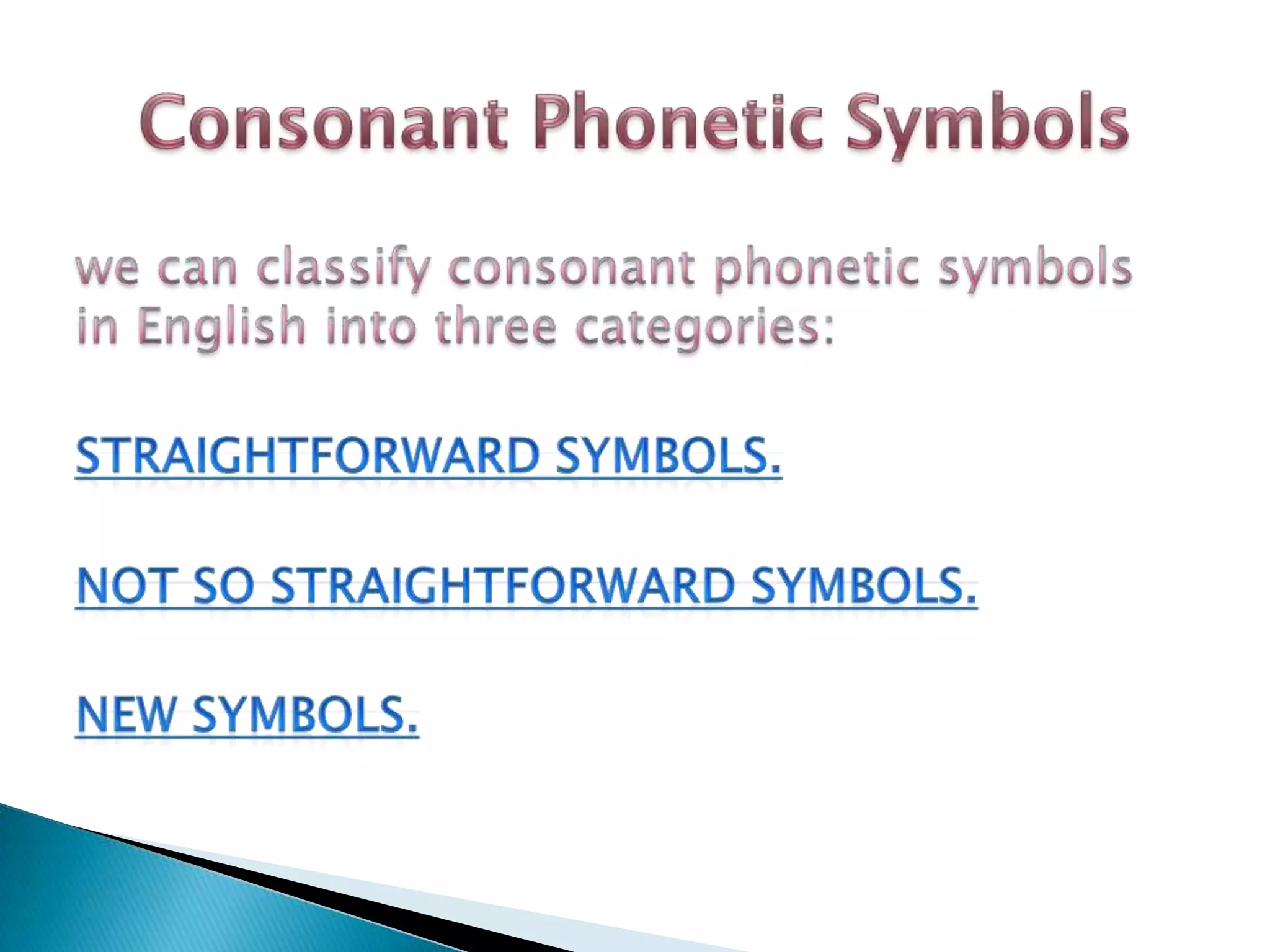 Consonant Phonetic Symbols

we can classify consonant phonetic symbols in English into three categories:

STRAIGHTFORWARD SYMBOLS.

NOT SO STRAIGHTFORWARD SYMBOLS.

NEW SYMBOLS.